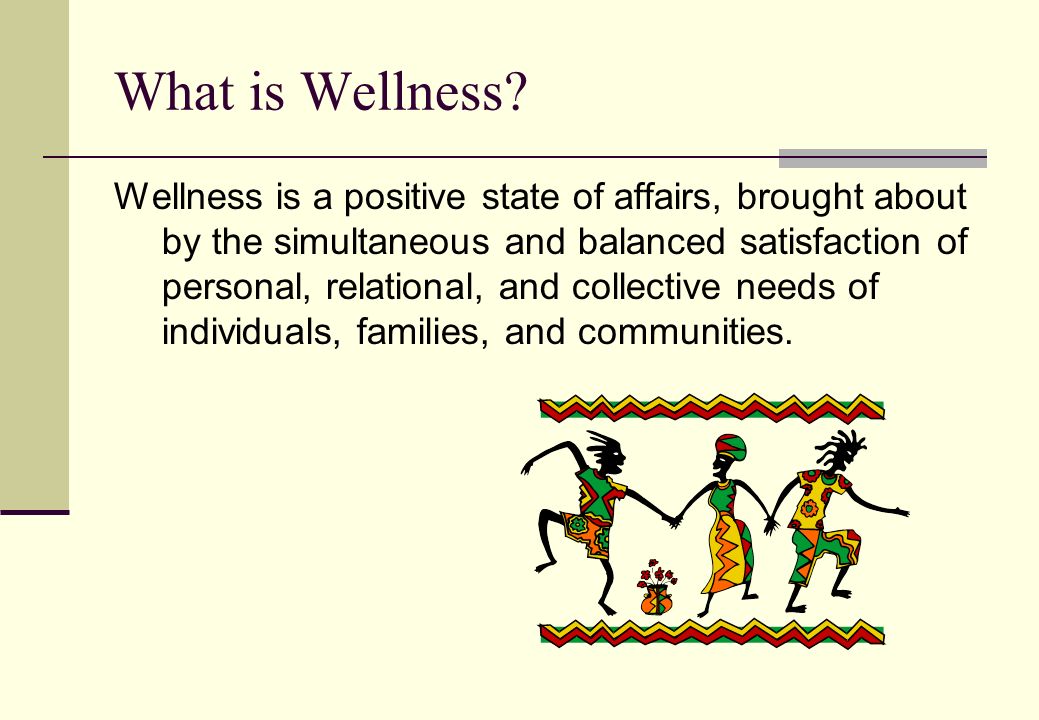 What is Wellness?

Wellness is a positive state of affairs, brought about by the simultaneous and balanced satisfaction of personal, relational, and collective needs of individuals, families, and communities.